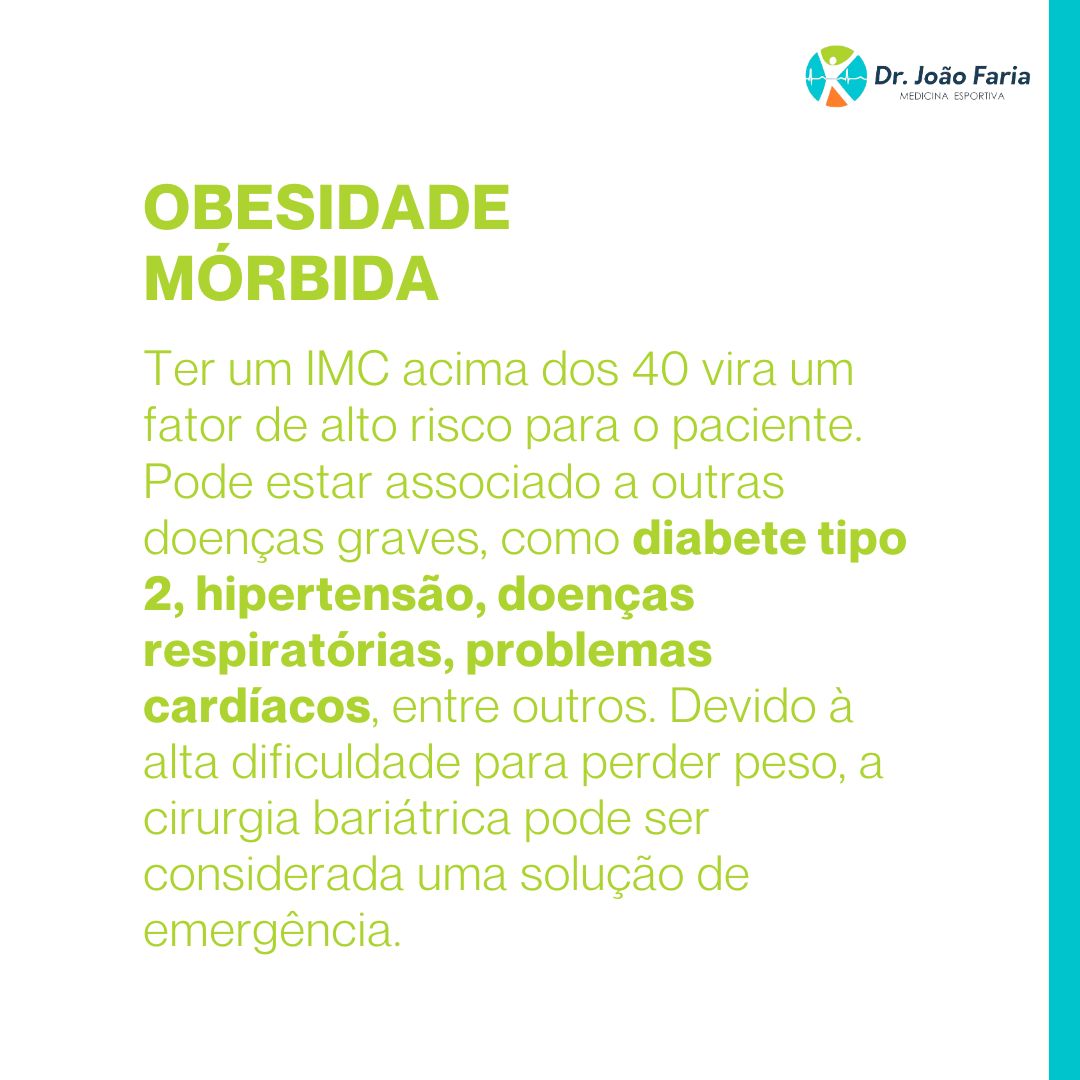 Dr. João Faria
MEDICINA ESPORTIVA

OBESIDADE MÓRBIDA

Ter um IMC acima dos 40 vira um fator de alto risco para o paciente. Pode estar associado a outras doenças graves, como diabete tipo 2, hipertensão, doenças respiratórias, problemas cardíacos, entre outros. Devido à alta dificuldade para perder peso, a cirurgia bariátrica pode ser considerada uma solução de emergência.